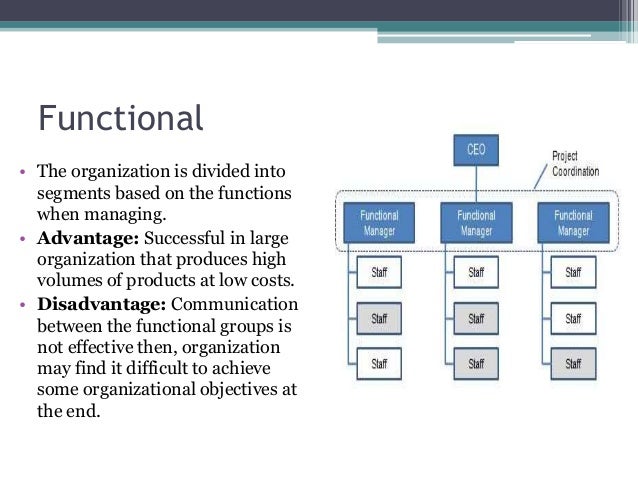 Functional

• The organization is divided into segments based on the functions when managing.
• **Advantage:** Successful in large organization that produces high volumes of products at low costs.
• **Disadvantage:** Communication between the functional groups is not effective then, organization may find it difficult to achieve some organizational objectives at the end.

CEO

Project Coordination

Functional Manager

Functional Manager

Functional Manager

Staff

Staff

Staff

Staff

Staff

Staff

Staff

Staff

Staff